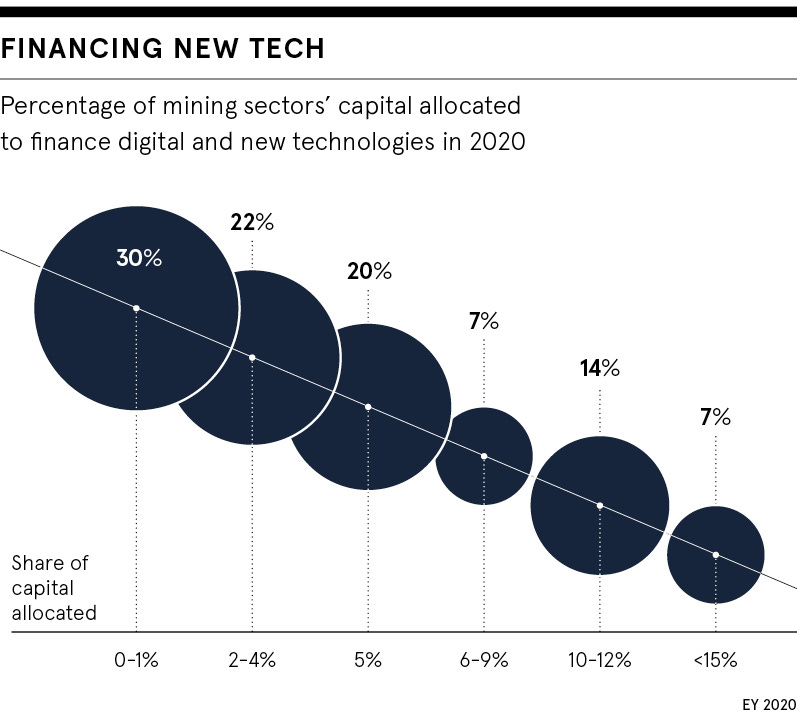 FINANCING NEW TECH

Percentage of mining sectors' capital allocated to finance digital and new technologies in 2020

30%

22%

20%

7%

14%

7%

Share of capital allocated

0-1%

2-4%

5%

6-9%

10-12%

<15%

EY 2020